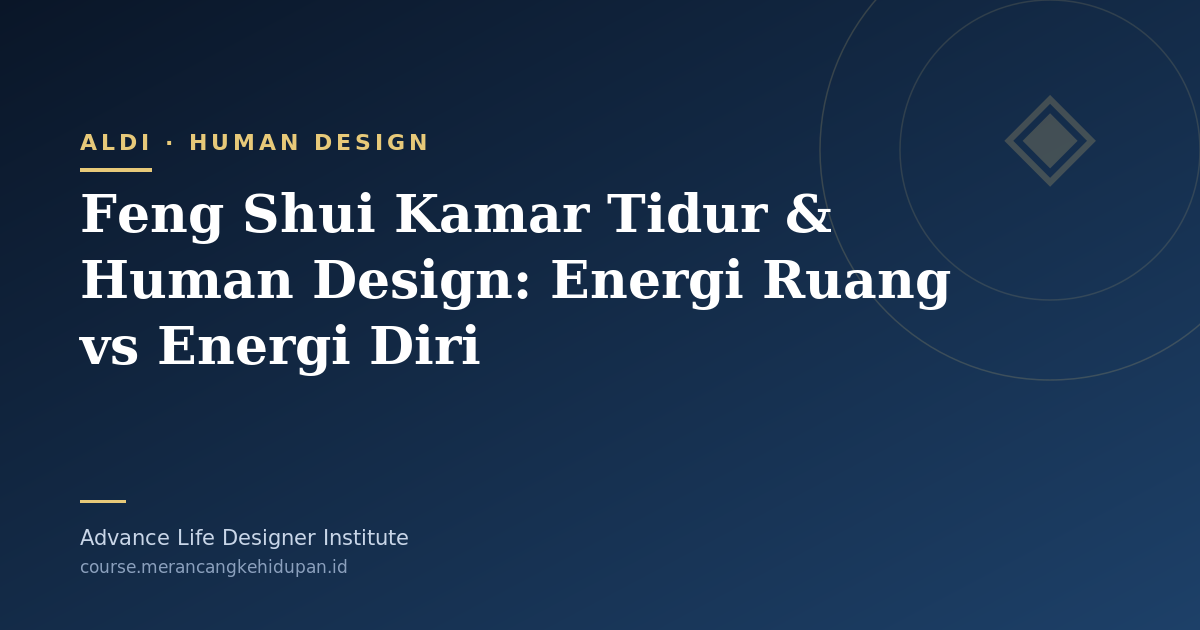 ALDI · HUMAN DESIGN

Feng Shui Kamar Tidur & Human Design: Energi Ruang vs Energi Diri

Advance Life Designer Institute
course.merancangkehidupan.id